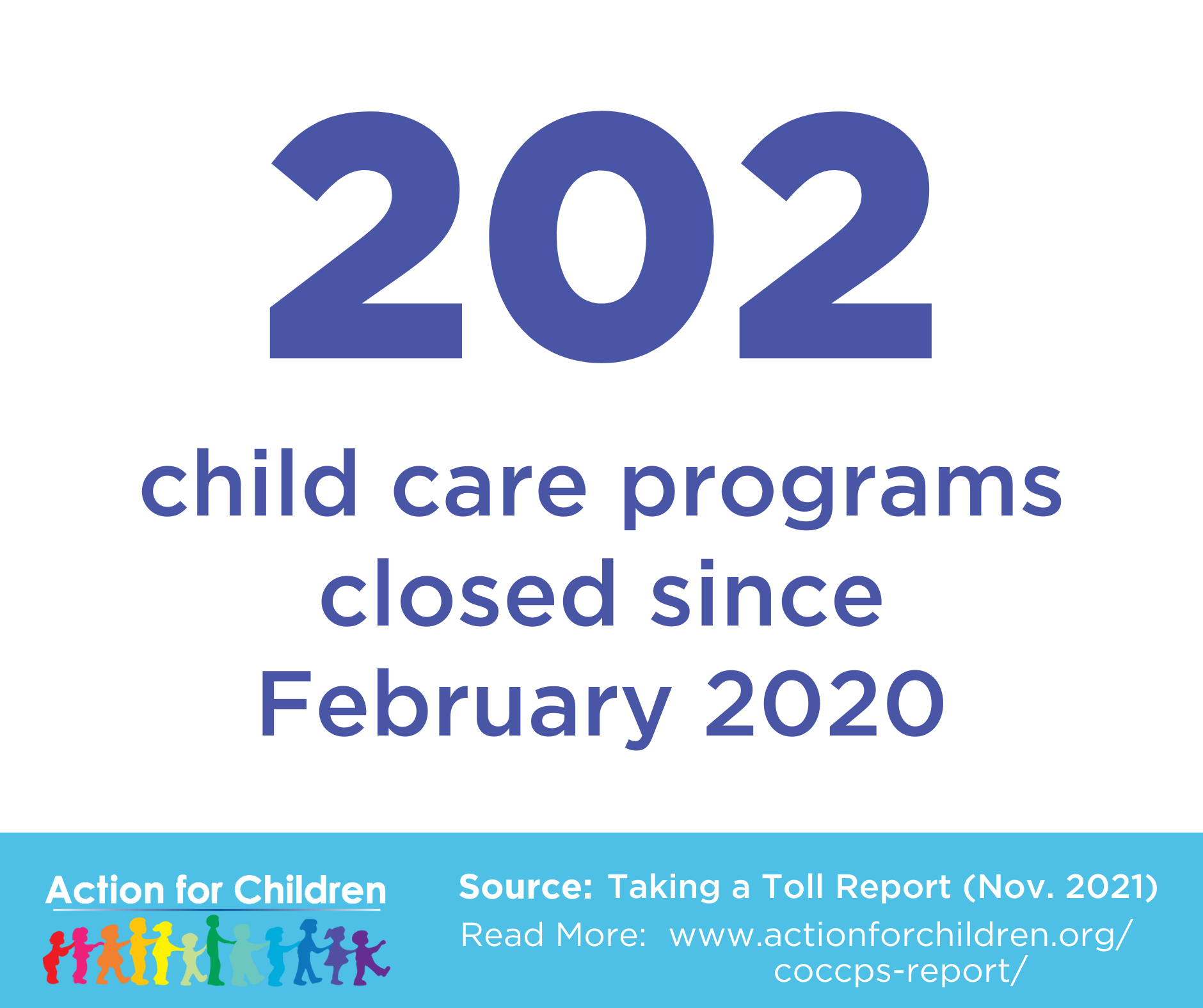 202

child care programs closed since February 2020

Action for Children

Source: Taking a Toll Report (Nov. 2021)
Read More: www.actionforchildren.org/coccps-report/